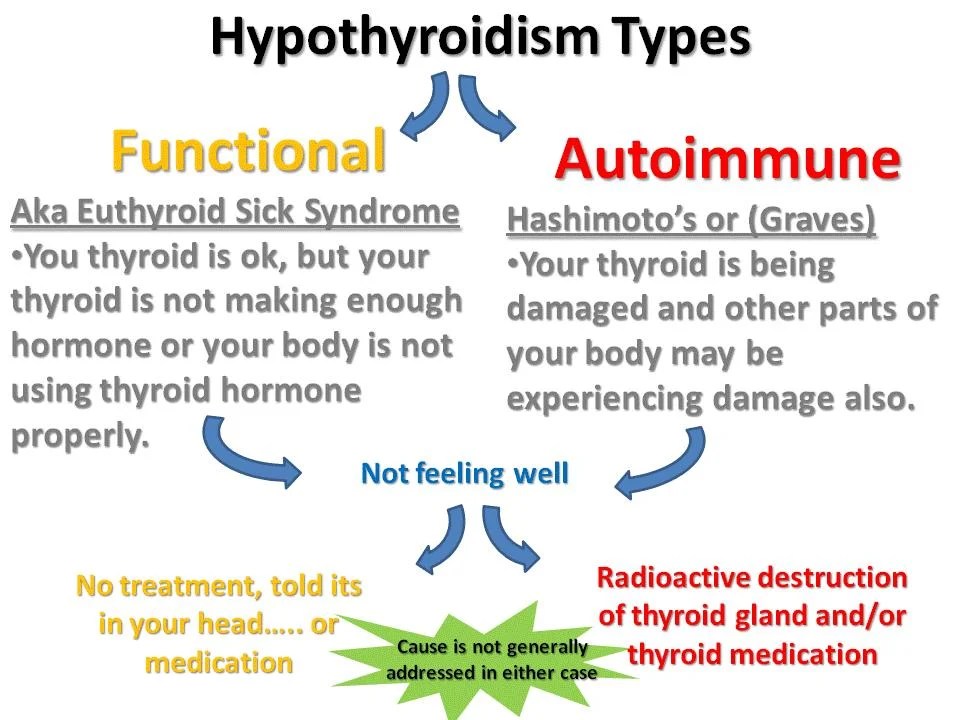 Hypothyroidism Types

Functional

Aka Euthyroid Sick Syndrome
•You thyroid is ok, but your thyroid is not making enough hormone or your body is not using thyroid hormone properly.

Autoimmune

Hashimoto's or (Graves)
•Your thyroid is being damaged and other parts of your body may be experiencing damage also.

Not feeling well

No treatment, told its in your head….. or medication

Cause is not generally addressed in either case

Radioactive destruction of thyroid gland and/or thyroid medication